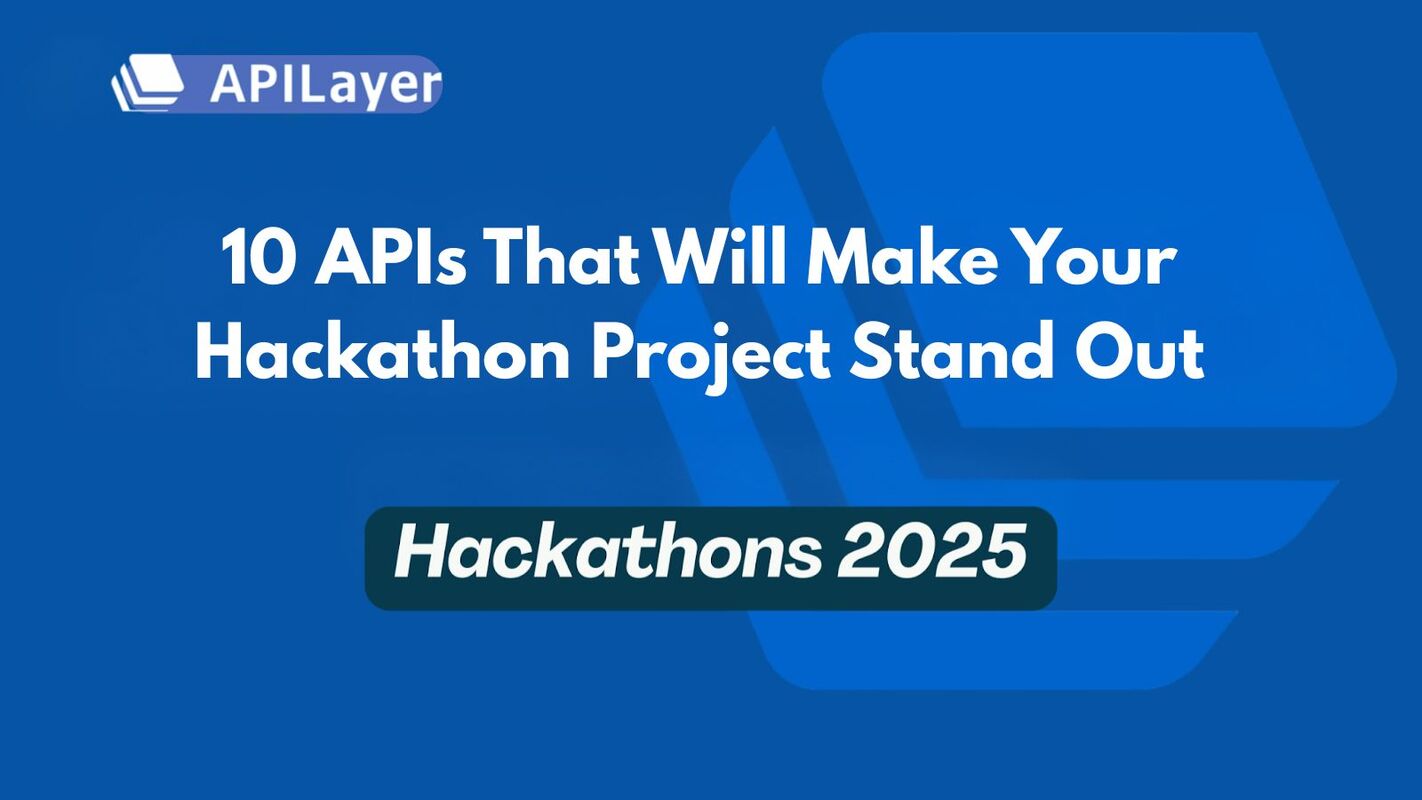 APILayer

10 APIs That Will Make Your Hackathon Project Stand Out

Hackathons 2025